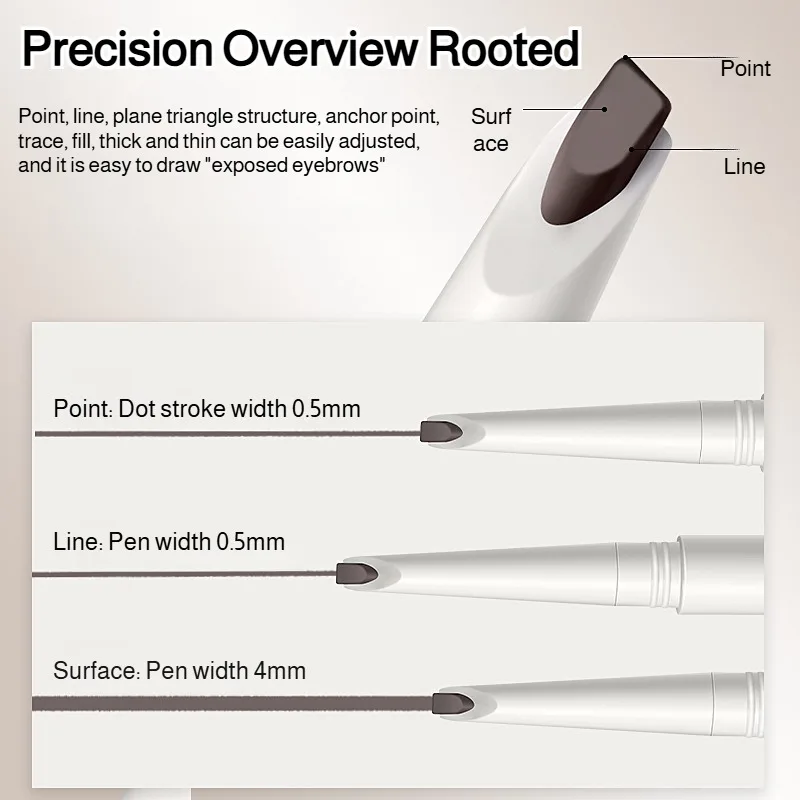 Precision Overview Rooted

Point, line, plane triangle structure, anchor point, trace, fill, thick and thin can be easily adjusted, and it is easy to draw "exposed eyebrows"

Point

Surf ace

Line

Point: Dot stroke width 0.5mm

Line: Pen width 0.5mm

Surface: Pen width 4mm